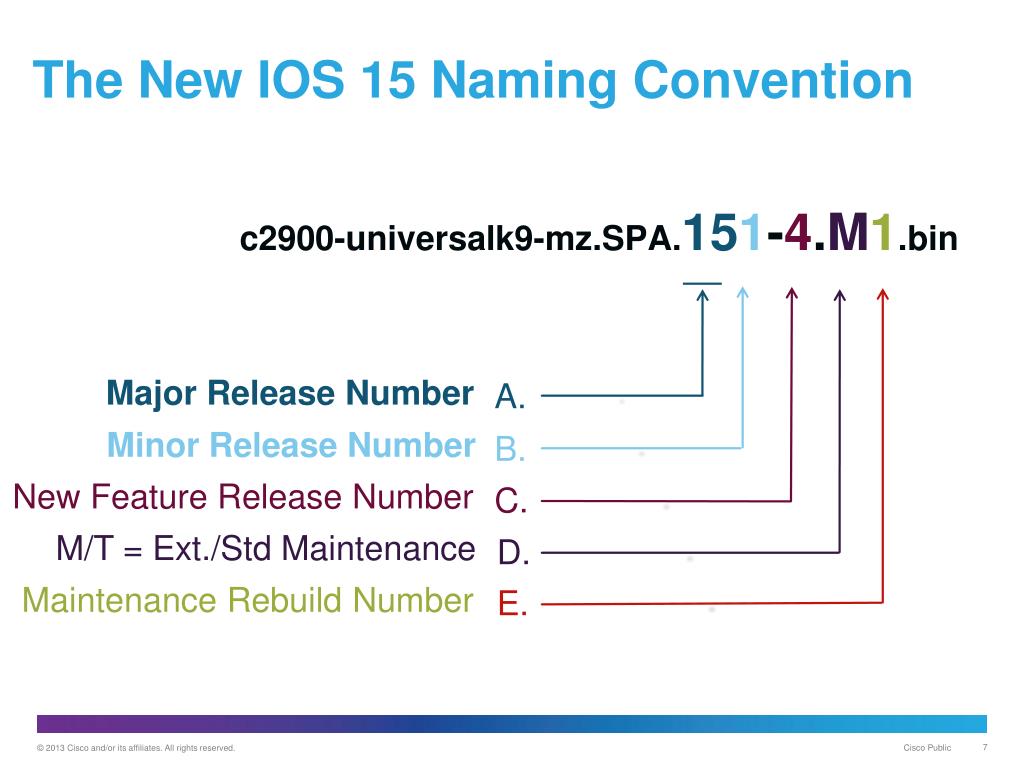 The New IOS 15 Naming Convention

c2900-universalk9-mz.SPA.151-4.M1.bin

Major Release Number A.
Minor Release Number B.
New Feature Release Number C.
M/T = Ext./Std Maintenance D.
Maintenance Rebuild Number E.

© 2013 Cisco and/or its affiliates. All rights reserved.
Cisco Public
7